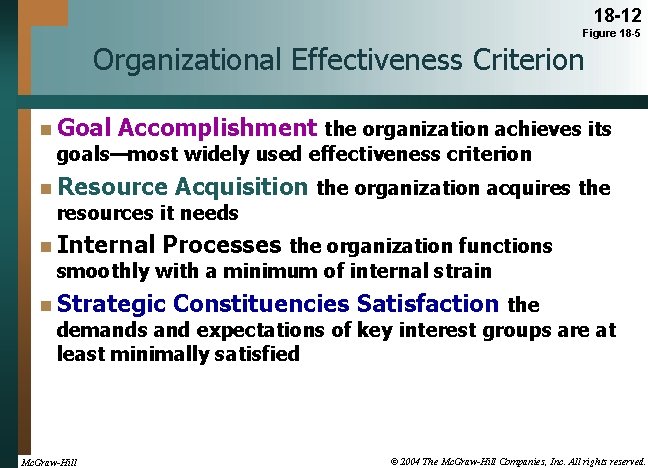 18-12
Figure 18-5

Organizational Effectiveness Criterion

Goal Accomplishment the organization achieves its goals—most widely used effectiveness criterion

Resource Acquisition the organization acquires the resources it needs

Internal Processes the organization functions smoothly with a minimum of internal strain

Strategic Constituencies Satisfaction the demands and expectations of key interest groups are at least minimally satisfied

McGraw-Hill

© 2004 The McGraw-Hill Companies, Inc. All rights reserved.